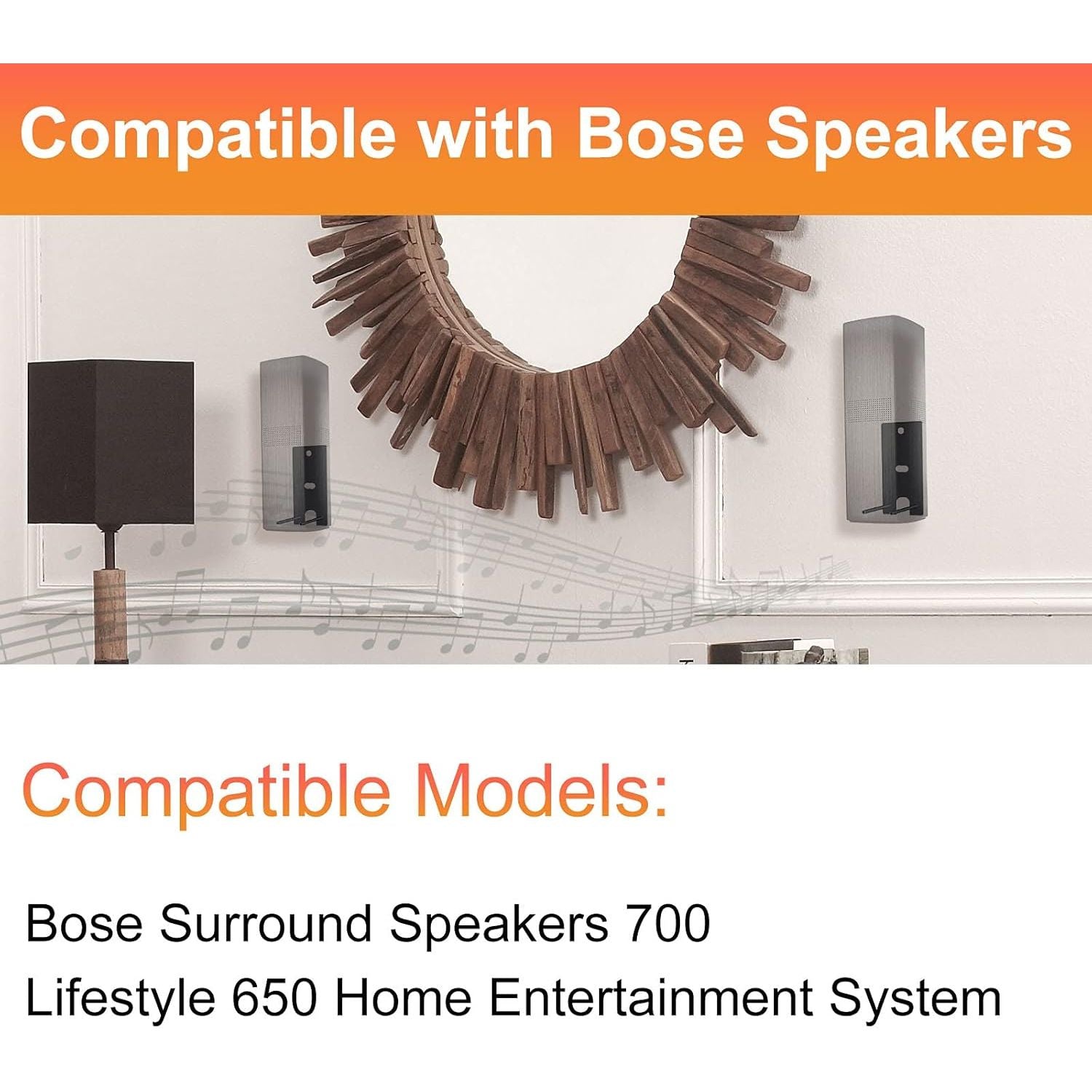 Compatible with Bose Speakers

Compatible Models:

Bose Surround Speakers 700
Lifestyle 650 Home Entertainment System